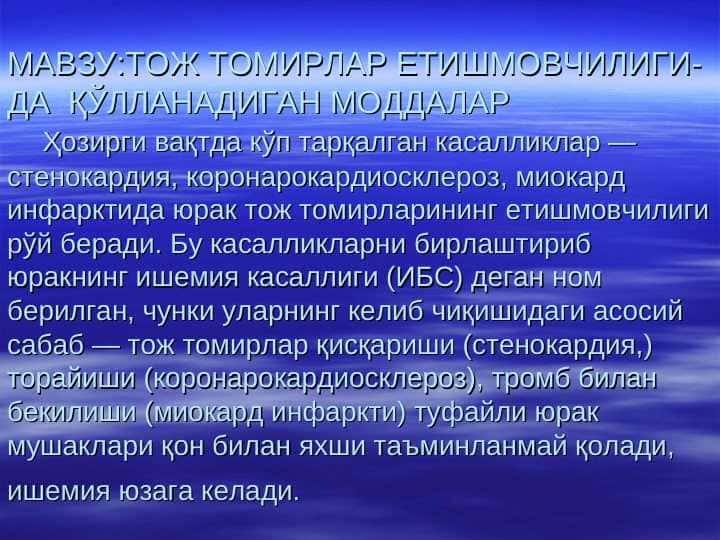 МАВЗУ:ТОЖ ТОМИРЛАР ЕТИШМОВЧИЛИГИДА ҚЎЛЛАНАДИГАН МОДДАЛАР

Ҳозирги вақтда кўп тарқалган касалликлар — стенокардия, коронарокардиосклероз, миокард инфарктида юрак тож томирларининг етишмовчилиги рўй беради. Бу касалликларни бирлаштириб юракнинг ишемия касаллиги (ИБС) деган ном берилган, чунки уларнинг келиб чиқишидаги асосий сабаб — тож томирлар қисқариши (стенокардия,) торайиши (коронарокардиосклероз), тромб билан бекилиши (миокард инфаркти) туфайли юрак мушаклари қон билан яхши таъминланмай қолади, ишемия юзага келади.